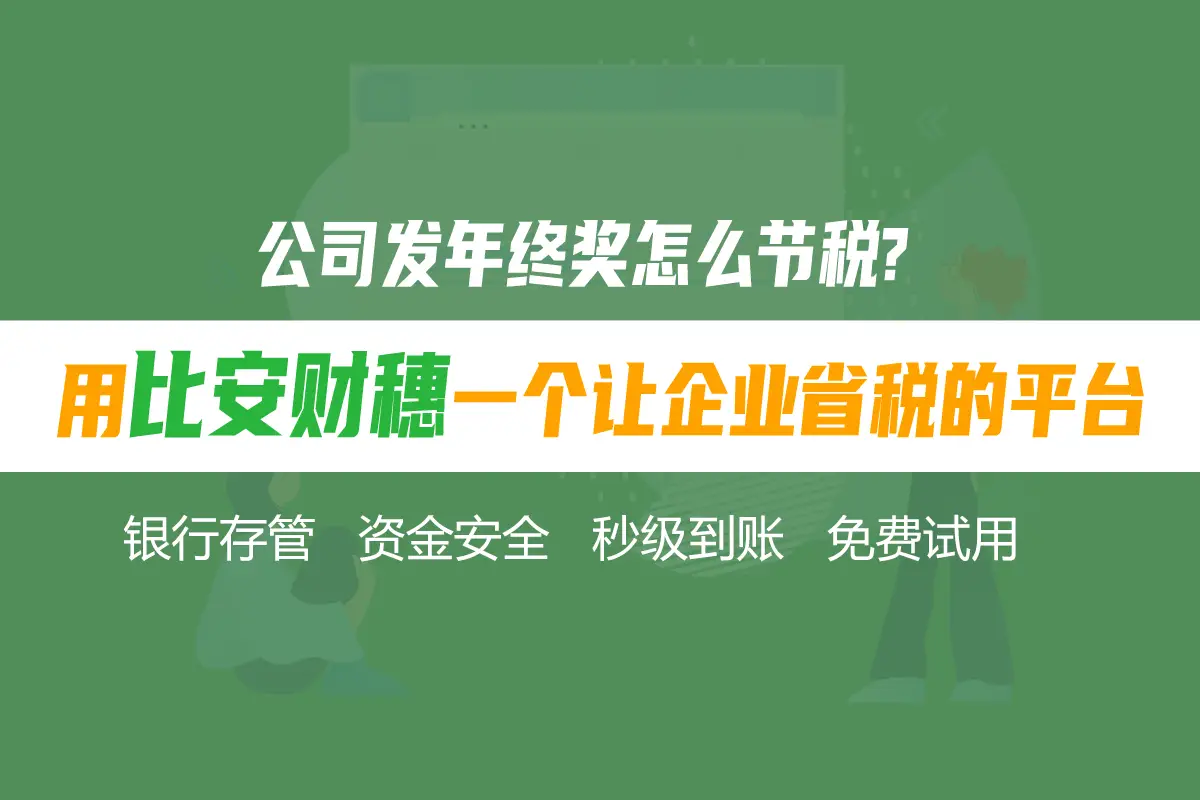 公司发年终奖怎么节税?

用比安财穗一个让企业省税的平台

银行存管　资金安全　秒级到账　免费试用